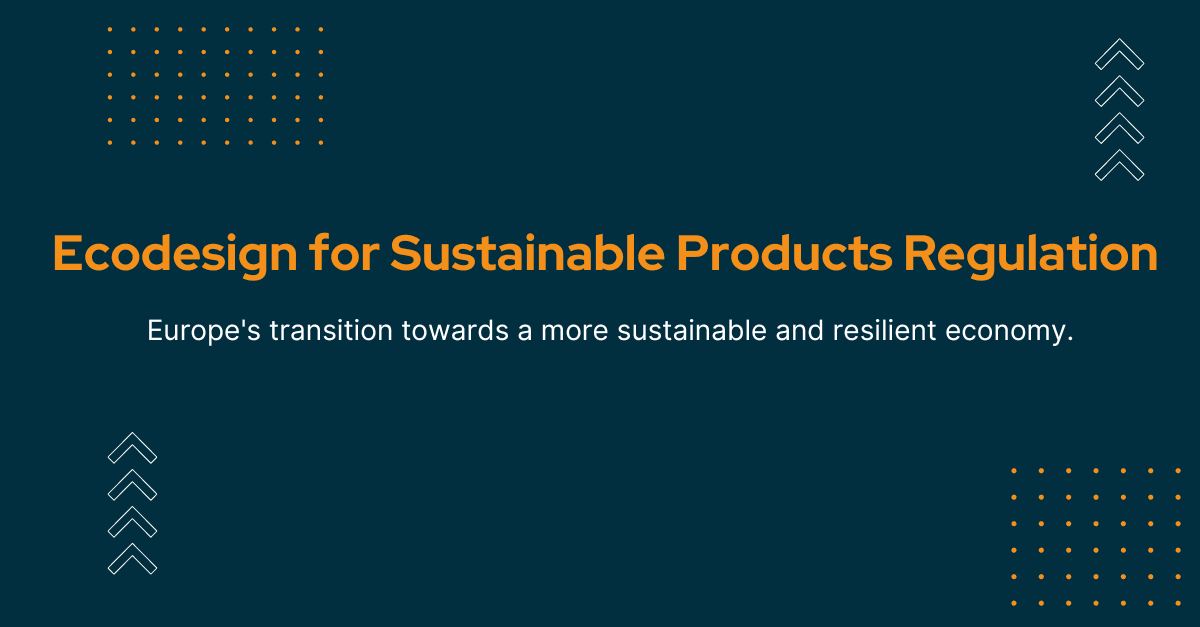 Ecodesign for Sustainable Products Regulation

Europe's transition towards a more sustainable and resilient economy.